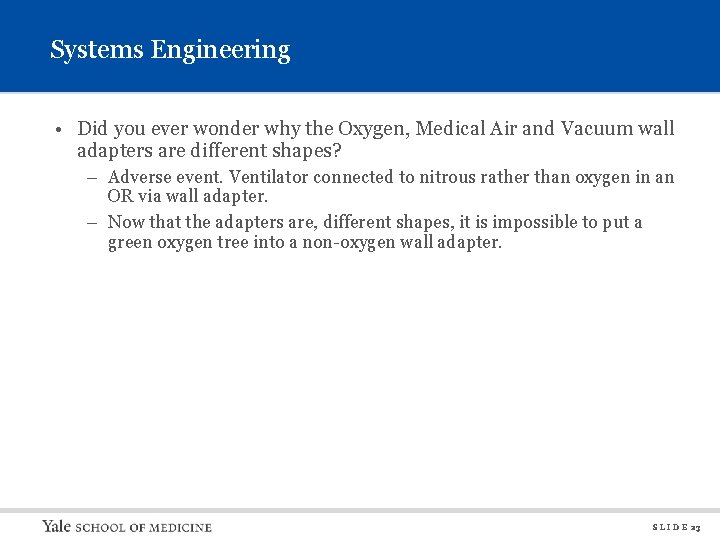 Systems Engineering

• Did you ever wonder why the Oxygen, Medical Air and Vacuum wall adapters are different shapes?

– Adverse event. Ventilator connected to nitrous rather than oxygen in an OR via wall adapter.

– Now that the adapters are, different shapes, it is impossible to put a green oxygen tree into a non-oxygen wall adapter.

Yale SCHOOL OF MEDICINE

SLIDE 23